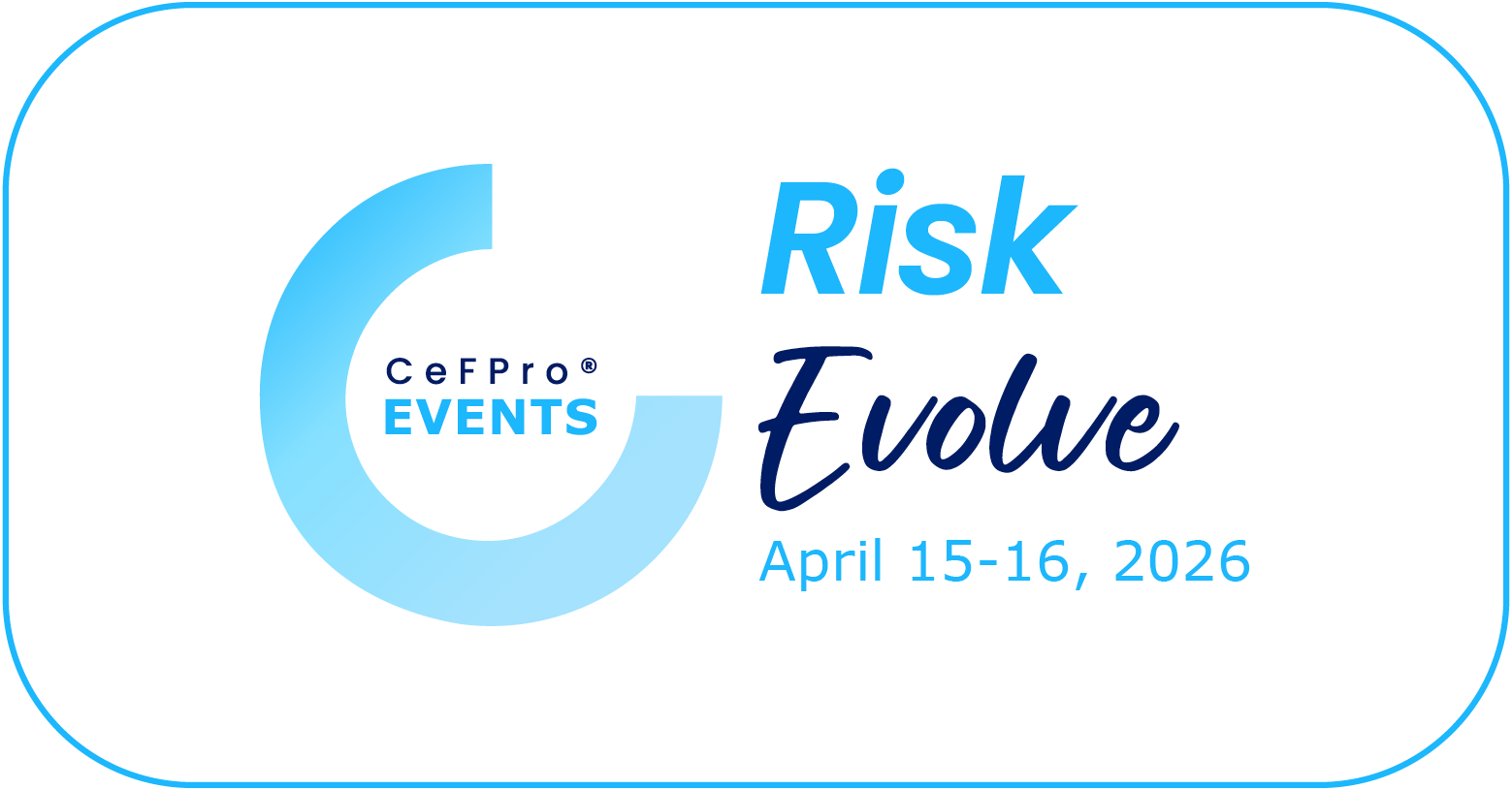 CeFPro®
EVENTS

Risk
Evolve

April 15-16, 2026